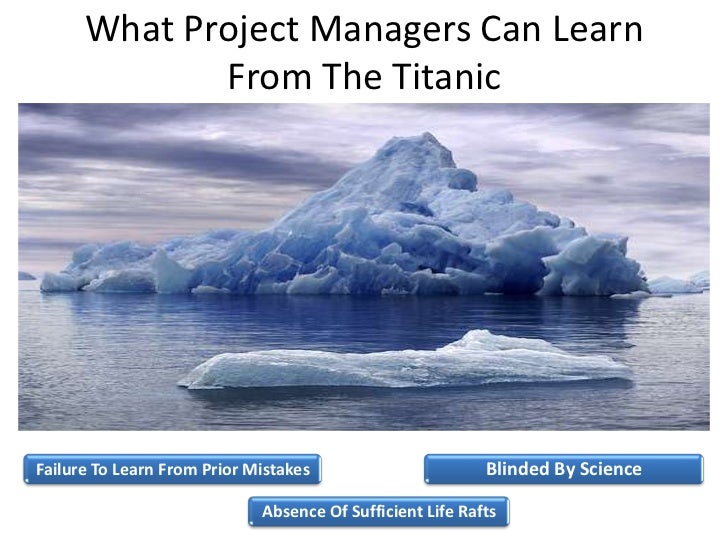 What Project Managers Can Learn From The Titanic

Failure To Learn From Prior Mistakes

Blinded By Science

Absence Of Sufficient Life Rafts